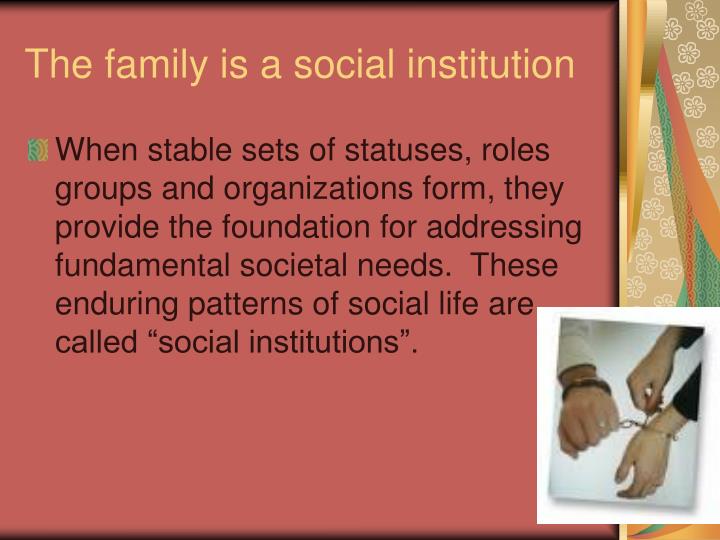 The family is a social institution

When stable sets of statuses, roles groups and organizations form, they provide the foundation for addressing fundamental societal needs. These enduring patterns of social life are called “social institutions”.